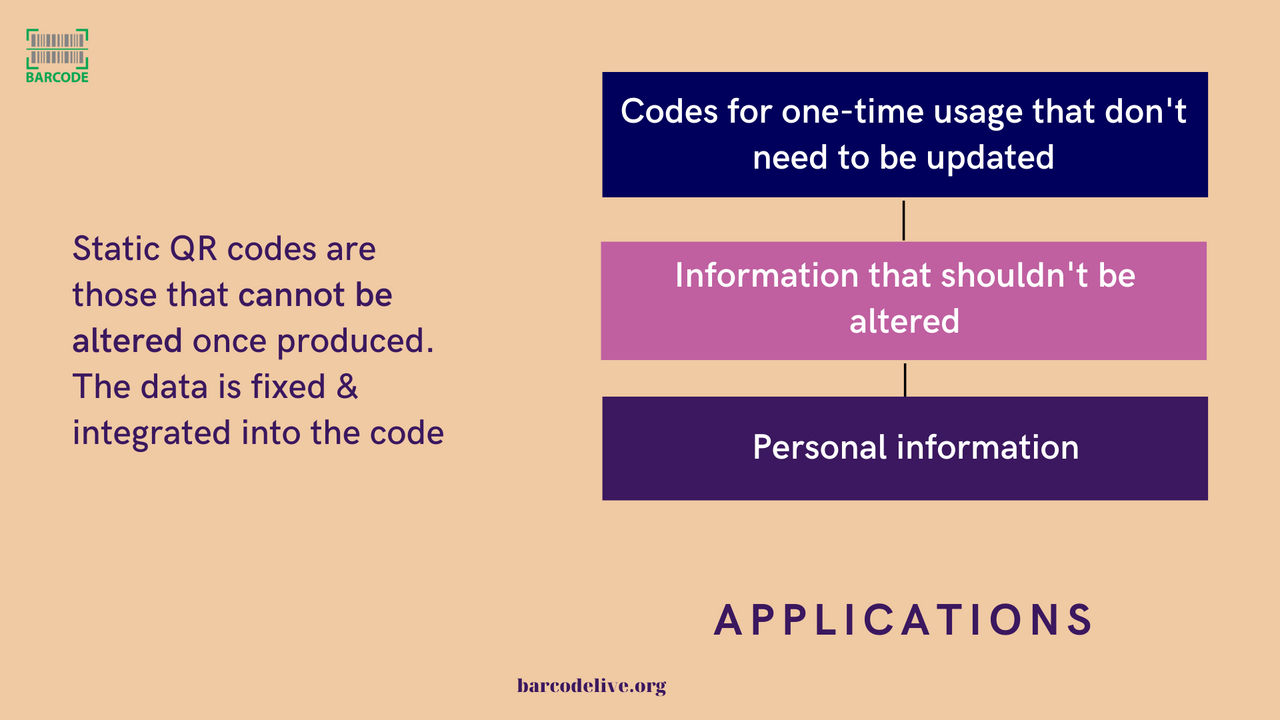 BARCODE

Static QR codes are those that cannot be altered once produced. The data is fixed & integrated into the code

Codes for one-time usage that don't need to be updated

Information that shouldn't be altered

Personal information

APPLICATIONS

barcodelive.org